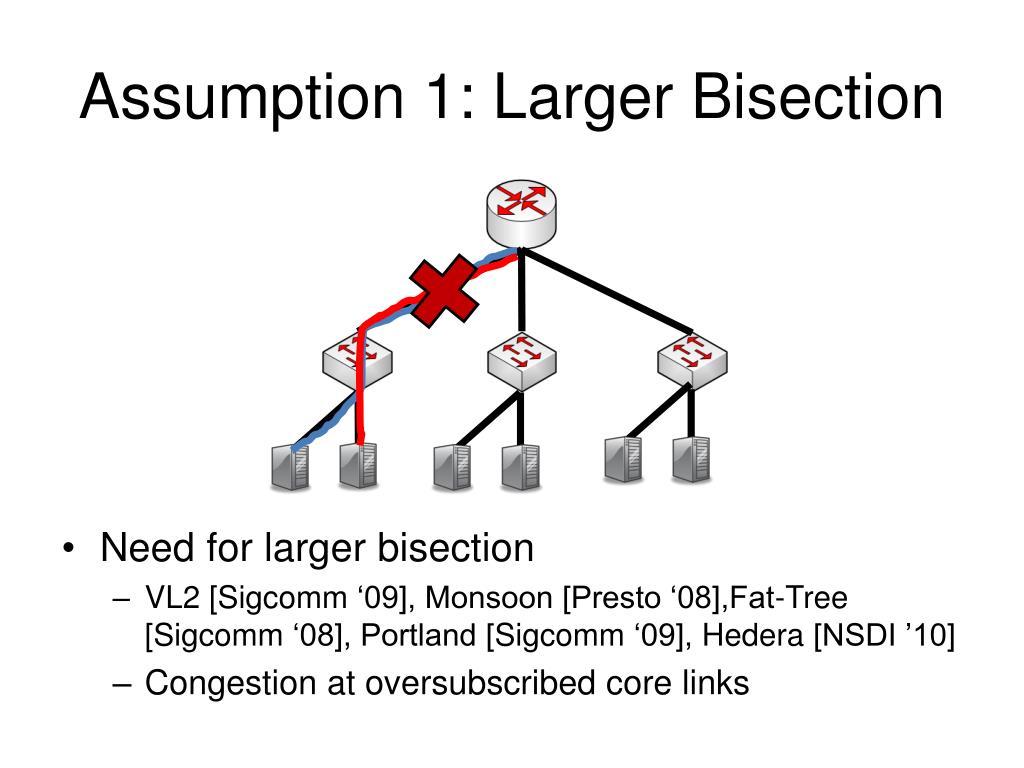 Assumption 1: Larger Bisection

• Need for larger bisection
  – VL2 [Sigcomm ‘09], Monsoon [Presto ‘08],Fat-Tree [Sigcomm ‘08], Portland [Sigcomm ‘09], Hedera [NSDI ’10]
  – Congestion at oversubscribed core links